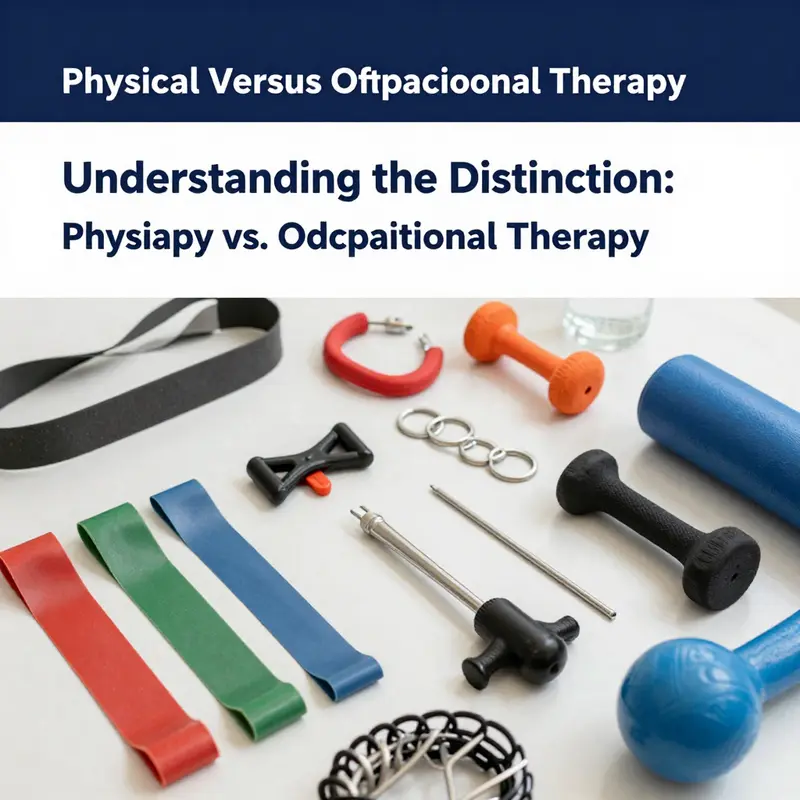 Physical Versus Oftpacioonal Therapy

Understanding the Distinction:
Physiapy vs. Odcpaitional Therapy